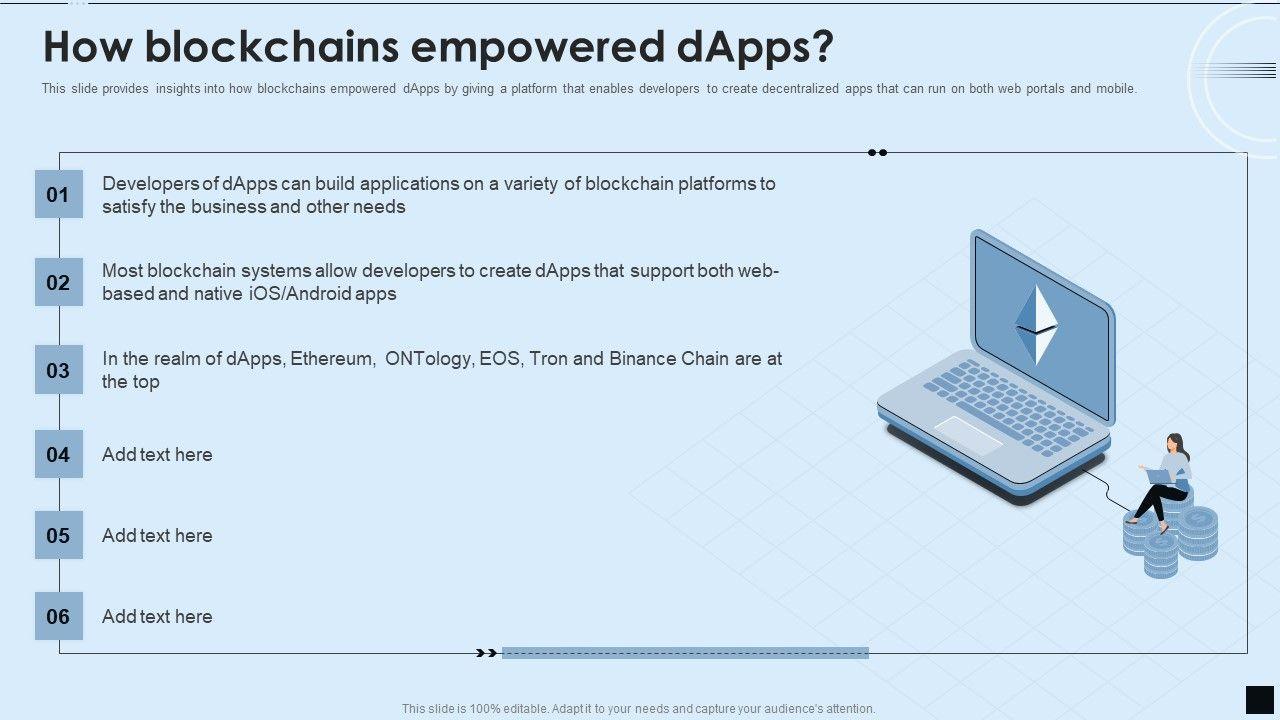 How blockchains empowered dApps?

This slide provides insights into how blockchains empowered dApps by giving a platform that enables developers to create decentralized apps that can run on both web portals and mobile.

01
Developers of dApps can build applications on a variety of blockchain platforms to satisfy the business and other needs

02
Most blockchain systems allow developers to create dApps that support both web-based and native iOS/Android apps

03
In the realm of dApps, Ethereum, ONTology, EOS, Tron and Binance Chain are at the top

04
Add text here

05
Add text here

06
Add text here

This slide is 100% editable. Adapt it to your needs and capture your audience's attention.